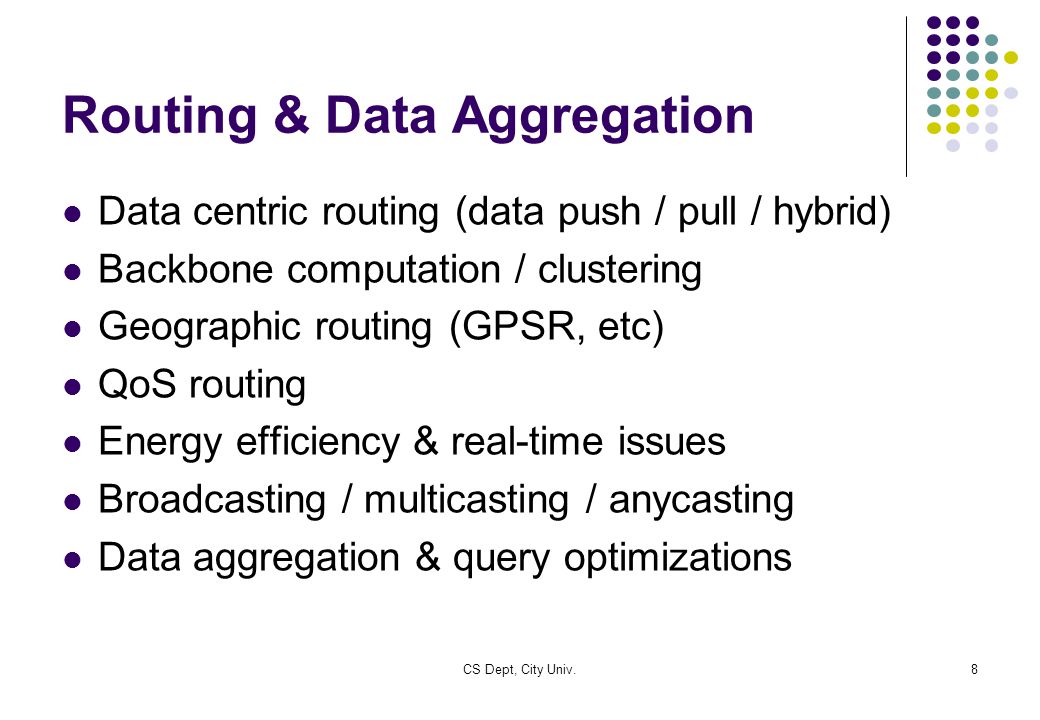 Routing & Data Aggregation

- Data centric routing (data push / pull / hybrid)
- Backbone computation / clustering
- Geographic routing (GPSR, etc)
- QoS routing
- Energy efficiency & real-time issues
- Broadcasting / multicasting / anycasting
- Data aggregation & query optimizations

CS Dept, City Univ.

8